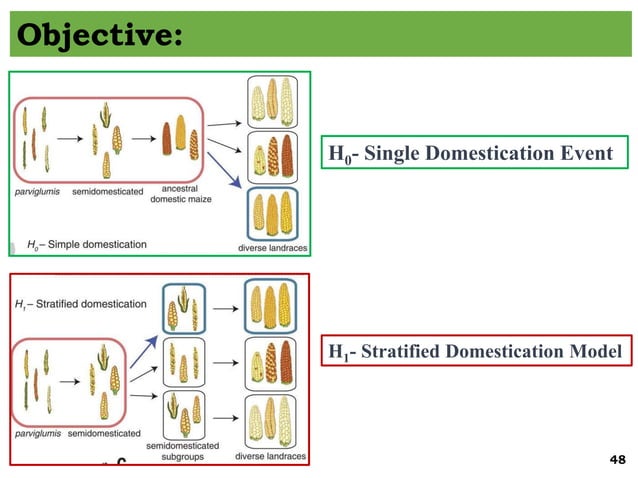 Objective:

parviglumis semidomesticated ancestral domestic maize

$H_0$– Simple domestication

diverse landraces

$H_0$- Single Domestication Event

$H_1$– Stratified domestication

parviglumis semidomesticated

semidomesticated subgroups

diverse landraces

$H_1$- Stratified Domestication Model

48